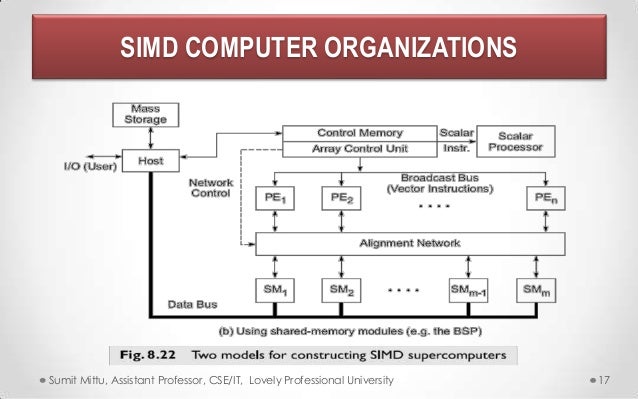 SIMD COMPUTER ORGANIZATIONS

Mass Storage

I/O (User)

Host

Control Memory

Array Control Unit

Scalar Instr.

Scalar Processor

Network Control

Broadcast Bus (Vector Instructions)

$PE_1$ $PE_2$ .... $PE_n$

Alignment Network

$SM_1$ $SM_2$ .... $SM_{m-1}$ $SM_m$

Data Bus

(b) Using shared-memory modules (e.g. the BSP)

Fig. 8.22 Two models for constructing SIMD supercomputers

Sumit Mittu, Assistant Professor, CSE/IT, Lovely Professional University

17